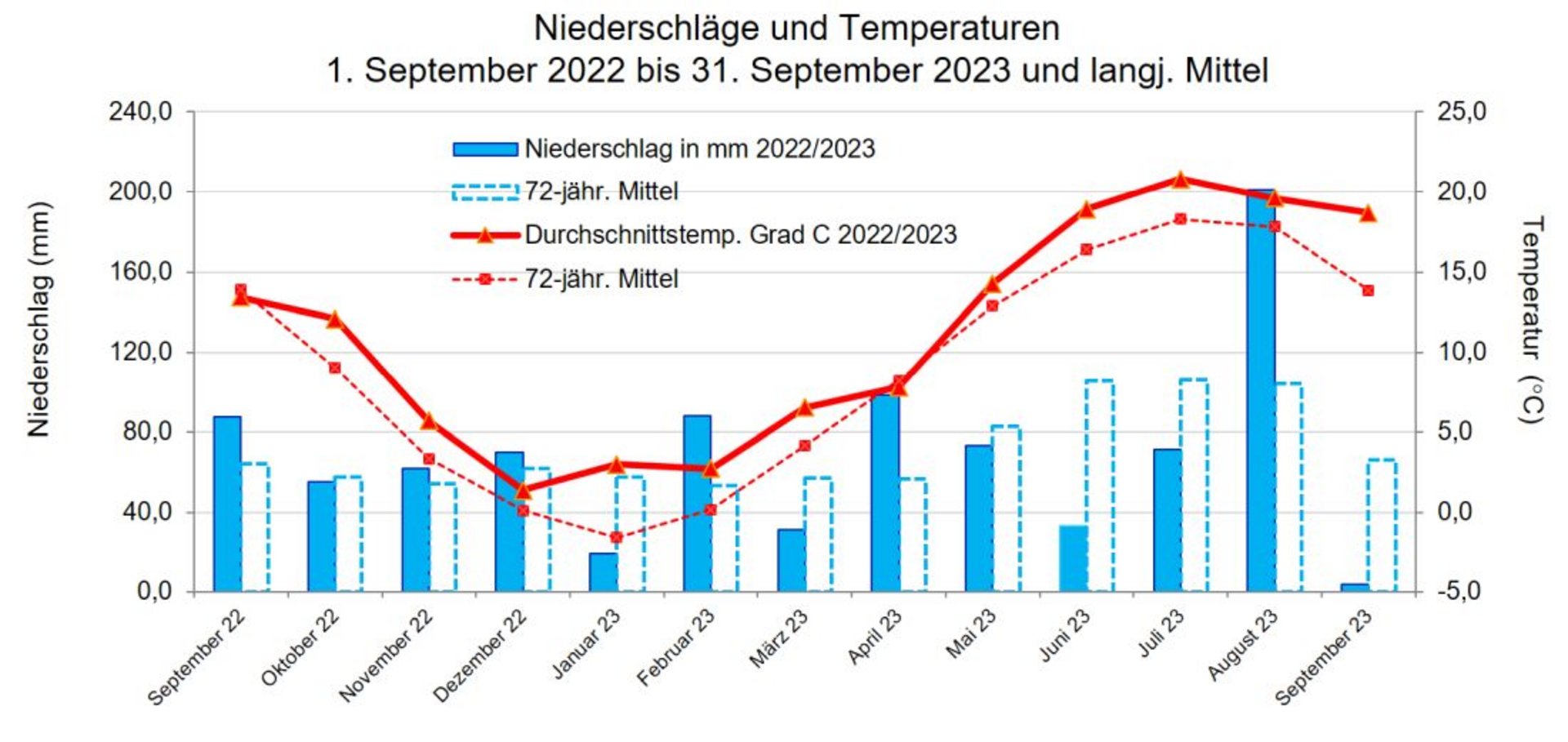 Niederschläge und Temperaturen
1. September 2022 bis 31. September 2023 und langj. Mittel

Niederschlag in mm 2022/2023
72-jähr. Mittel
Durchschnittstemp. Grad C 2022/2023
72-jähr. Mittel

Niederschlag (mm)
240,0
200,0
160,0
120,0
80,0
40,0
0,0

Temperatur (°C)
25,0
20,0
15,0
10,0
5,0
0,0
-5,0

September 22
Oktober 22
November 22
Dezember 22
Januar 23
Februar 23
März 23
April 23
Mai 23
Juni 23
Juli 23
August 23
September 23